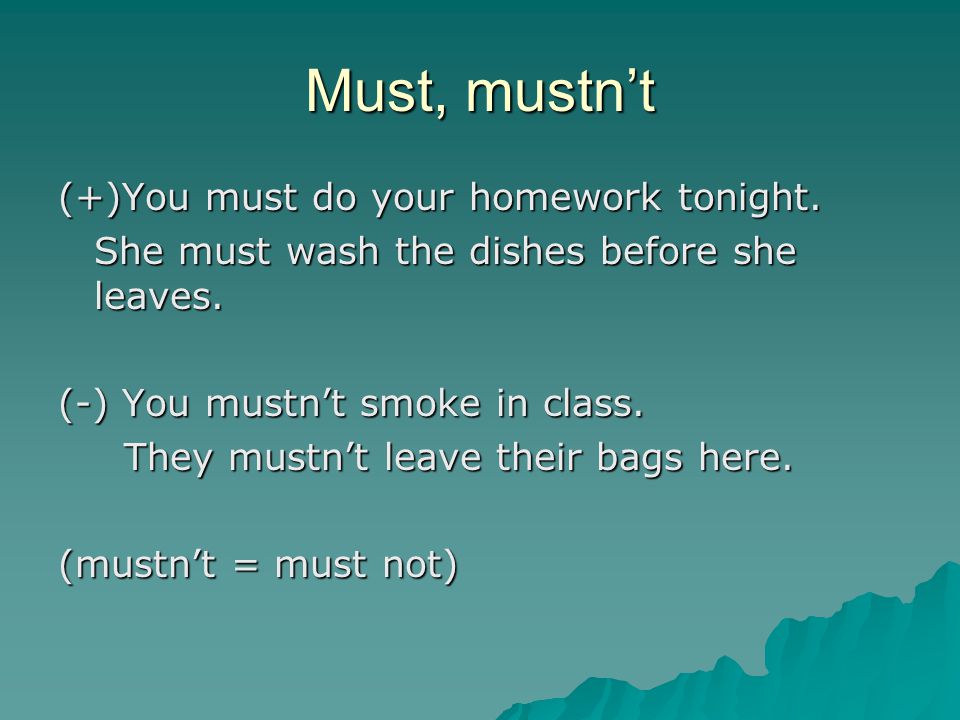 Must, mustn’t

(+)You must do your homework tonight.
She must wash the dishes before she leaves.

(-) You mustn’t smoke in class.
They mustn’t leave their bags here.

(mustn’t = must not)